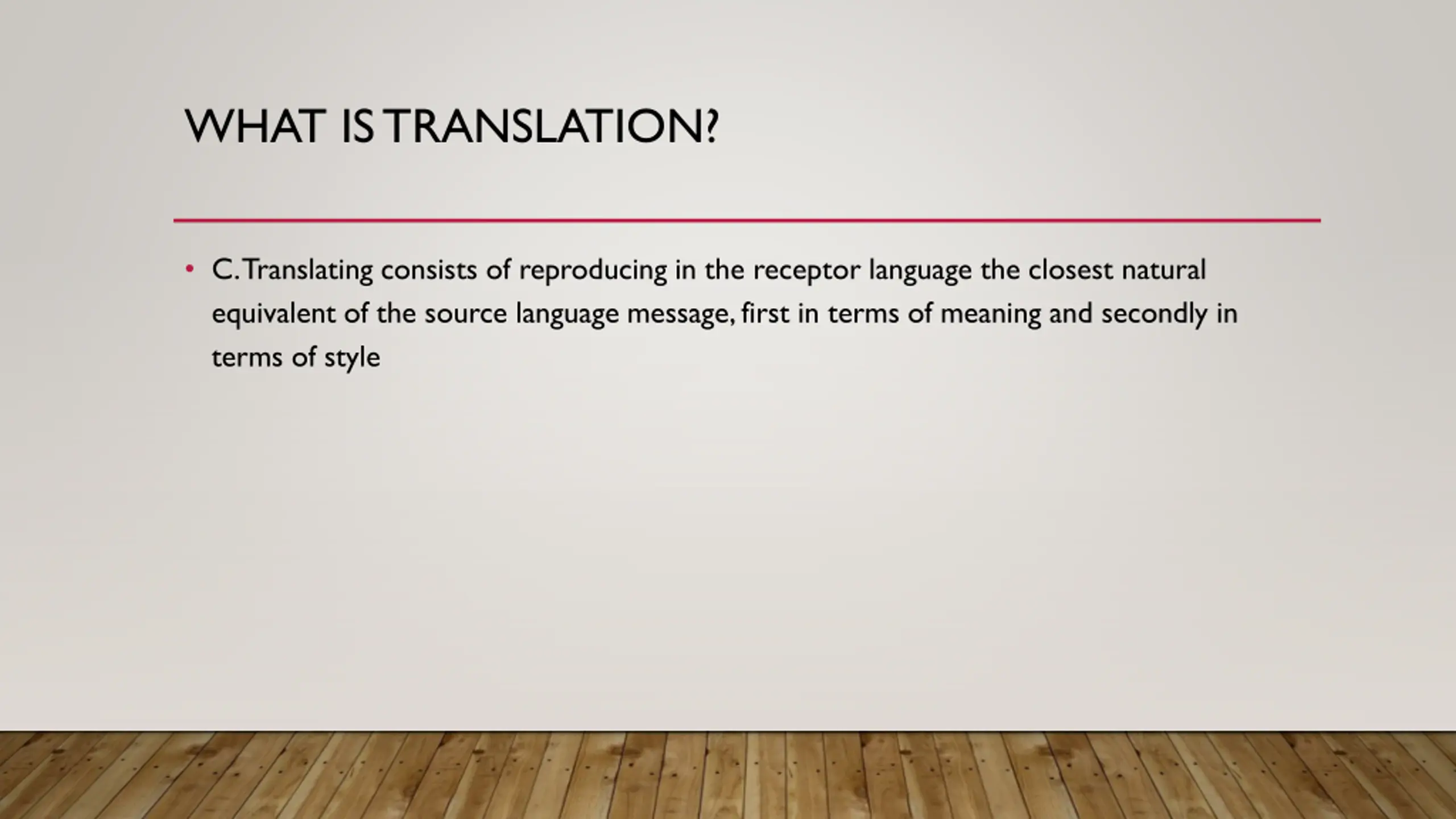 WHAT IS TRANSLATION?

• C. Translating consists of reproducing in the receptor language the closest natural equivalent of the source language message, first in terms of meaning and secondly in terms of style